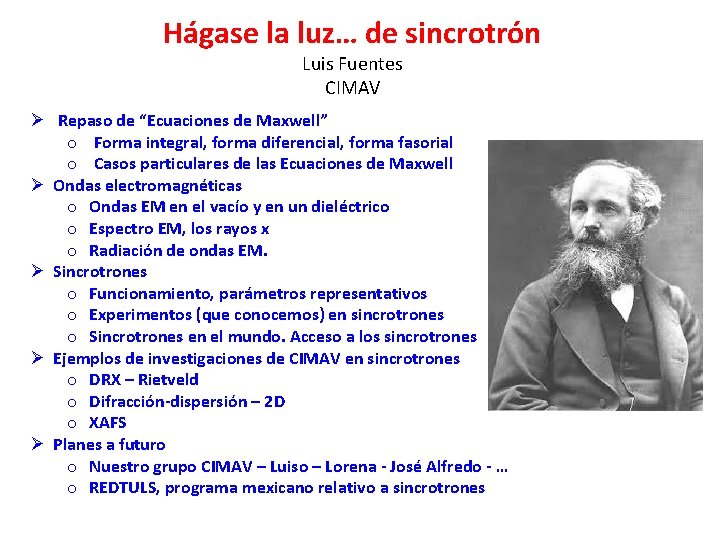 Hágase la luz… de sincrotrón
Luis Fuentes
CIMAV

➢ Repaso de “Ecuaciones de Maxwell”
o Forma integral, forma diferencial, forma fasorial
o Casos particulares de las Ecuaciones de Maxwell
➢ Ondas electromagnéticas
o Ondas EM en el vacío y en un dieléctrico
o Espectro EM, los rayos x
o Radiación de ondas EM.
➢ Sincrotrones
o Funcionamiento, parámetros representativos
o Experimentos (que conocemos) en sincrotrones
o Sincrotrones en el mundo. Acceso a los sincrotrones
➢ Ejemplos de investigaciones de CIMAV en sincrotrones
o DRX – Rietveld
o Difracción-dispersión – 2D
o XAFS
➢ Planes a futuro
o Nuestro grupo CIMAV – Luiso – Lorena - José Alfredo - …
o REDTULS, programa mexicano relativo a sincrotrones